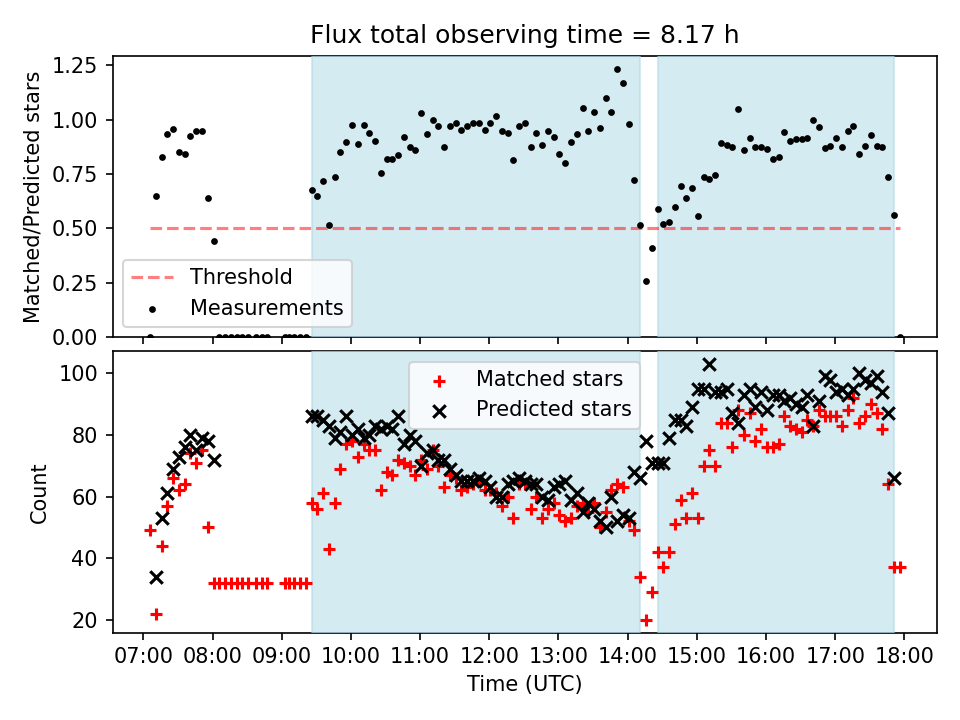 Flux total observing time = 8.17 h

Matched/Predicted stars

1.25
1.00
0.75
0.50
0.25
0.00

Threshold
Measurements

Count

100
80
60
40
20

Matched stars
Predicted stars

07:00 08:00 09:00 10:00 11:00 12:00 13:00 14:00 15:00 16:00 17:00 18:00

Time (UTC)